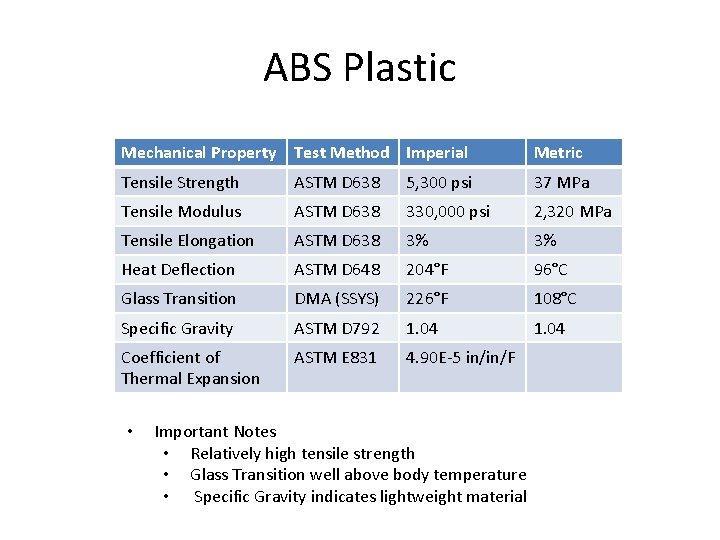 ABS Plastic

| Mechanical Property | Test Method | Imperial | Metric |
|---|---|---|---|
| Tensile Strength | ASTM D638 | 5,300 psi | 37 MPa |
| Tensile Modulus | ASTM D638 | 330,000 psi | 2,320 MPa |
| Tensile Elongation | ASTM D638 | 3% | 3% |
| Heat Deflection | ASTM D648 | 204°F | 96°C |
| Glass Transition | DMA (SSYS) | 226°F | 108°C |
| Specific Gravity | ASTM D792 | 1.04 | 1.04 |
| Coefficient of Thermal Expansion | ASTM E831 | 4.90E-5 in/in/F | |

• Important Notes
  • Relatively high tensile strength
  • Glass Transition well above body temperature
  • Specific Gravity indicates lightweight material